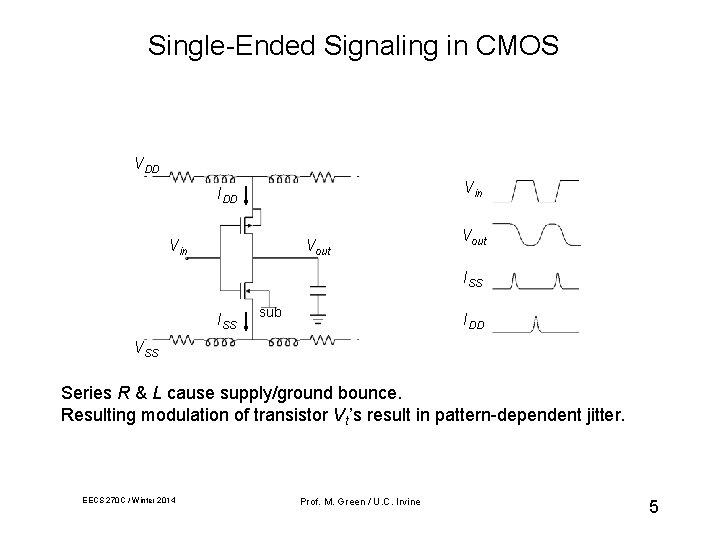 Single-Ended Signaling in CMOS

$V_{DD}$
$I_{DD}$
$V_{in}$
$V_{out}$
sub
$I_{SS}$
$V_{SS}$

$V_{in}$
$V_{out}$
$I_{SS}$
$I_{DD}$

Series $R$ & $L$ cause supply/ground bounce.
Resulting modulation of transistor $V_t$'s result in pattern-dependent jitter.

EECS 270C / Winter 2014

Prof. M. Green / U.C. Irvine

5